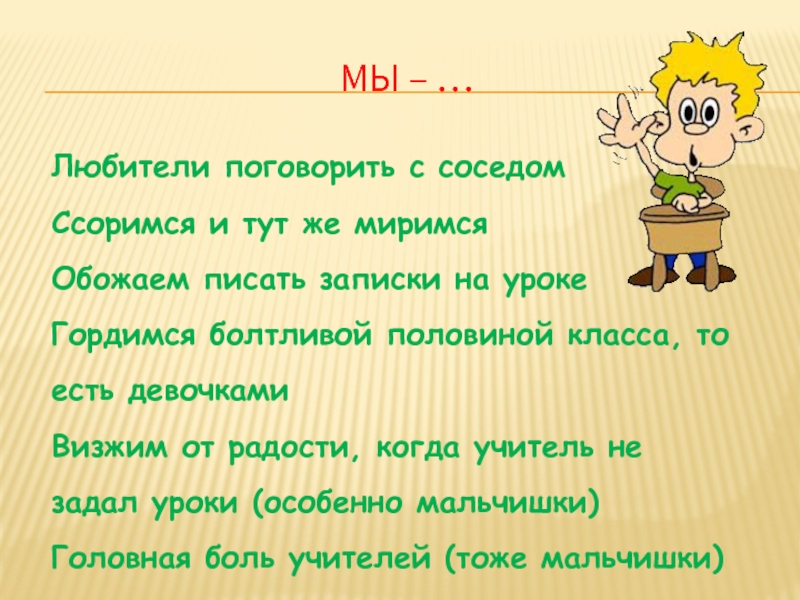 МЫ – …

Любители поговорить с соседом

Ссоримся и тут же миримся

Обожаем писать записки на уроке

Гордимся болтливой половиной класса, то есть девочками

Визжим от радости, когда учитель не задал уроки (особенно мальчишки)

Головная боль учителей (тоже мальчишки)